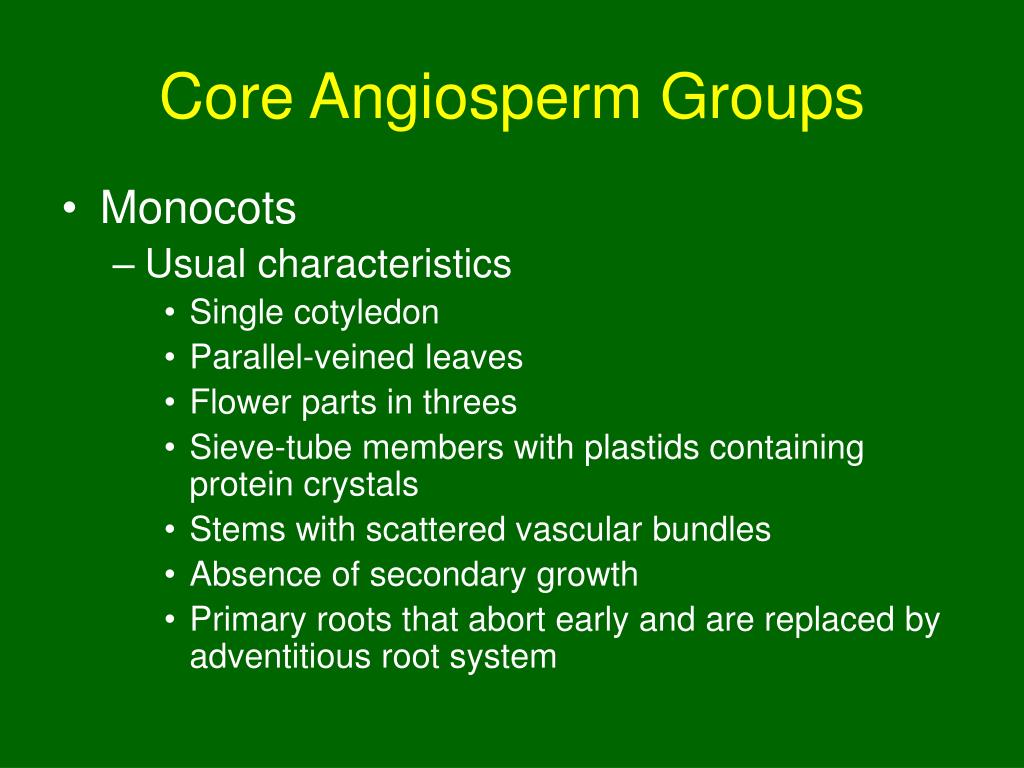 Core Angiosperm Groups

• Monocots
– Usual characteristics
• Single cotyledon
• Parallel-veined leaves
• Flower parts in threes
• Sieve-tube members with plastids containing protein crystals
• Stems with scattered vascular bundles
• Absence of secondary growth
• Primary roots that abort early and are replaced by adventitious root system